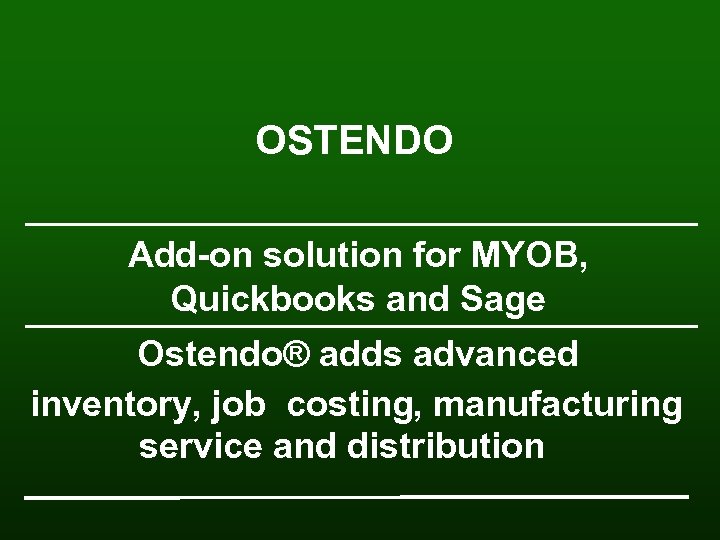 OSTENDO

Add-on solution for MYOB, Quickbooks and Sage

Ostendo® adds advanced inventory, job costing, manufacturing service and distribution